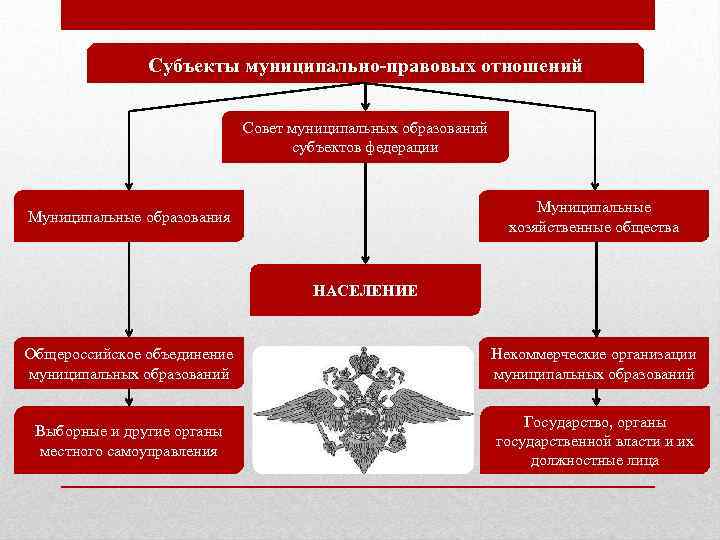 Субъекты муниципально-правовых отношений

Совет муниципальных образований субъектов федерации

Муниципальные образования

Муниципальные хозяйственные общества

НАСЕЛЕНИЕ

Общероссийское объединение муниципальных образований

Некоммерческие организации муниципальных образований

Выборные и другие органы местного самоуправления

Государство, органы государственной власти и их должностные лица